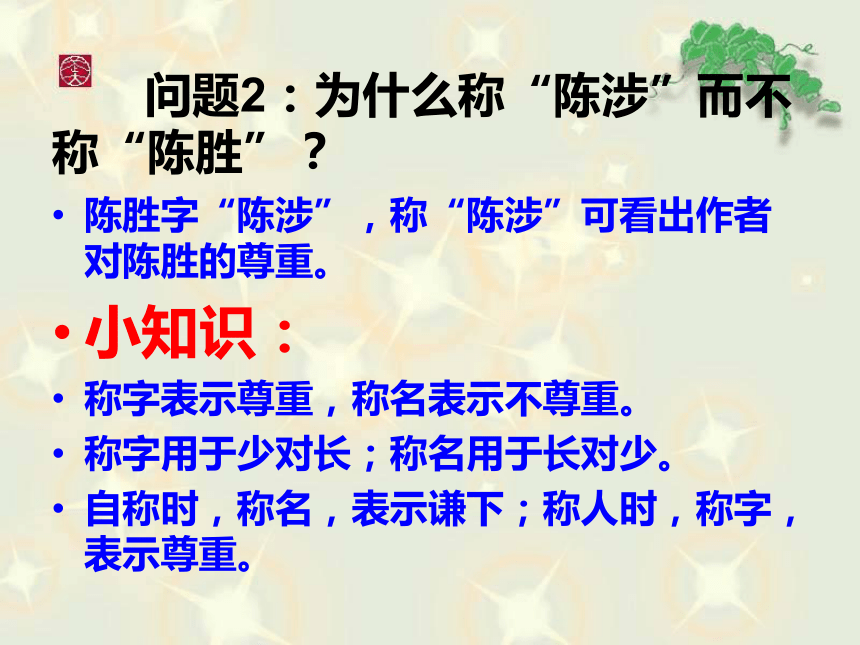 问题2：为什么称“陈涉”而不称“陈胜”？

• 陈胜字“陈涉”，称“陈涉”可看出作者对陈胜的尊重。

• 小知识：

• 称字表示尊重，称名表示不尊重。

• 称字用于少对长；称名用于长对少。

• 自称时，称名，表示谦下；称人时，称字，表示尊重。